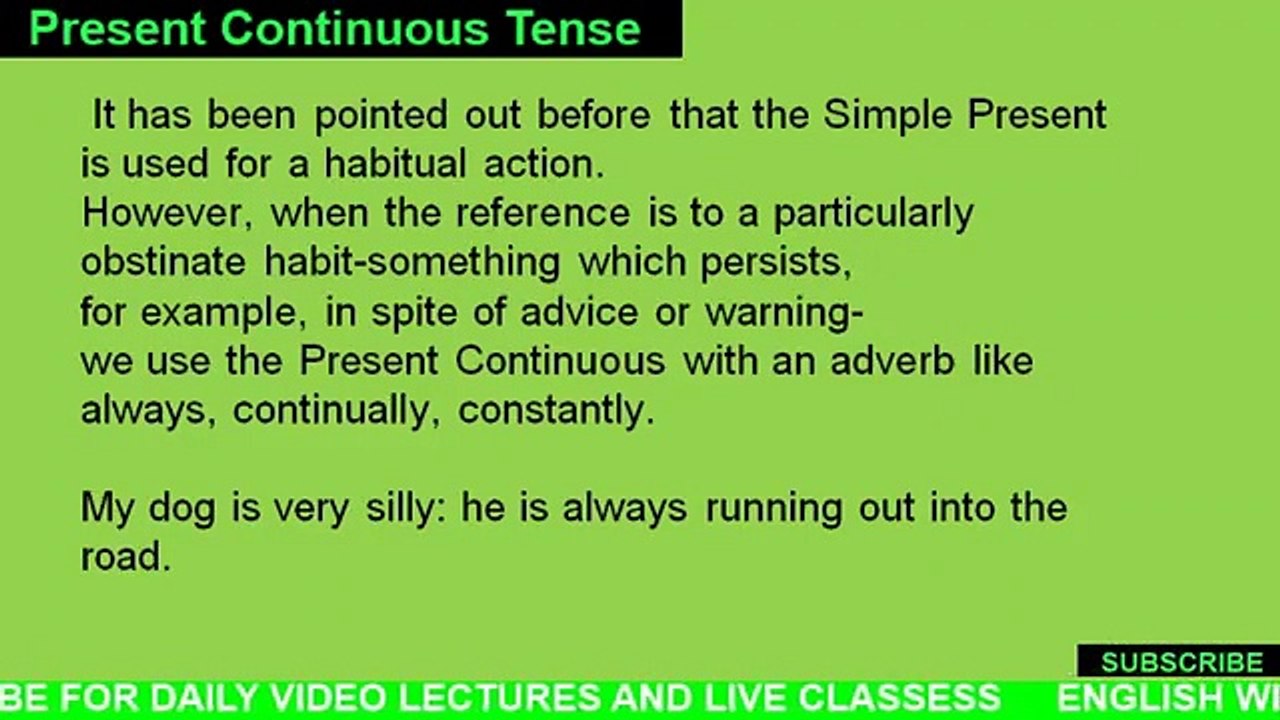 Present Continuous Tense

It has been pointed out before that the Simple Present is used for a habitual action.
However, when the reference is to a particularly obstinate habit-something which persists, for example, in spite of advice or warning- we use the Present Continuous with an adverb like always, continually, constantly.

My dog is very silly: he is always running out into the road.

SUBSCRIBE

BE FOR DAILY VIDEO LECTURES AND LIVE CLASSESS ENGLISH WI